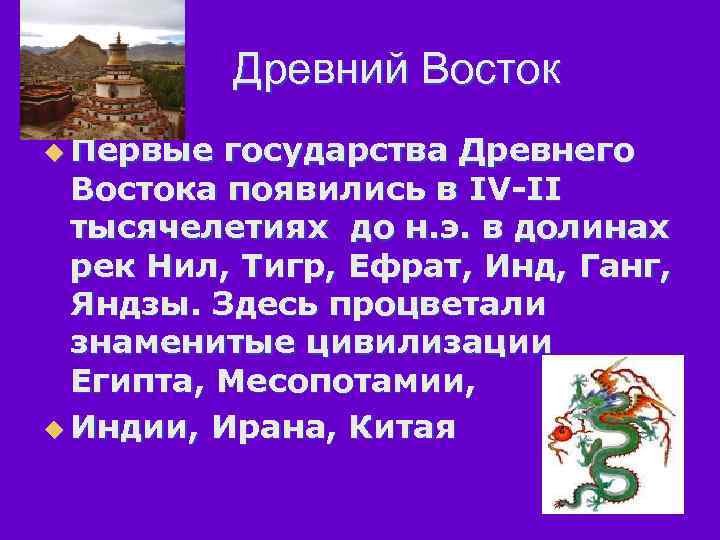 Древний Восток

Первые государства Древнего Востока появились в IV-II тысячелетиях до н.э. в долинах рек Нил, Тигр, Ефрат, Инд, Ганг, Яндзы. Здесь процветали знаменитые цивилизации Египта, Месопотамии,

Индии, Ирана, Китая